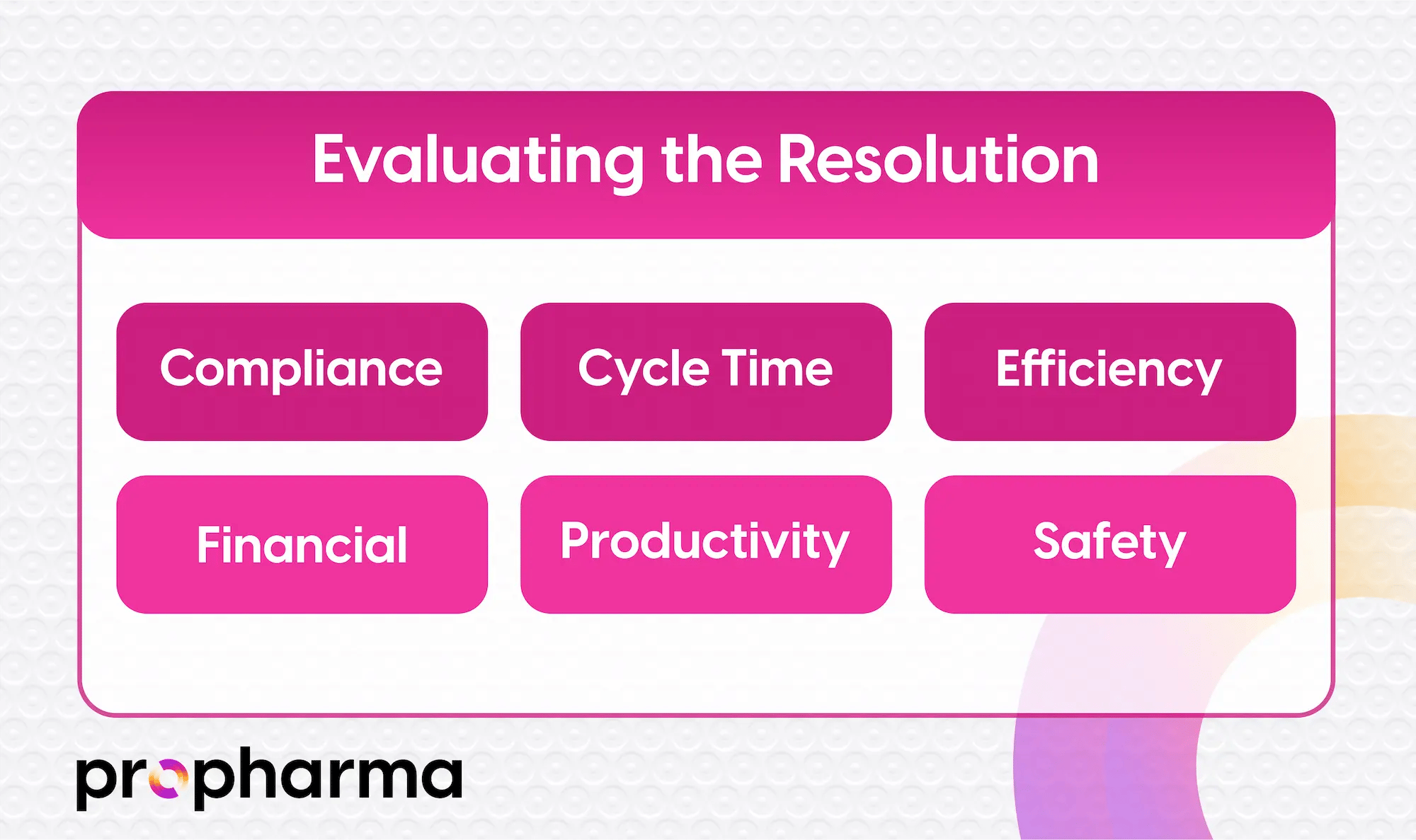 Evaluating the Resolution

Compliance

Cycle Time

Efficiency

Financial

Productivity

Safety

propharma